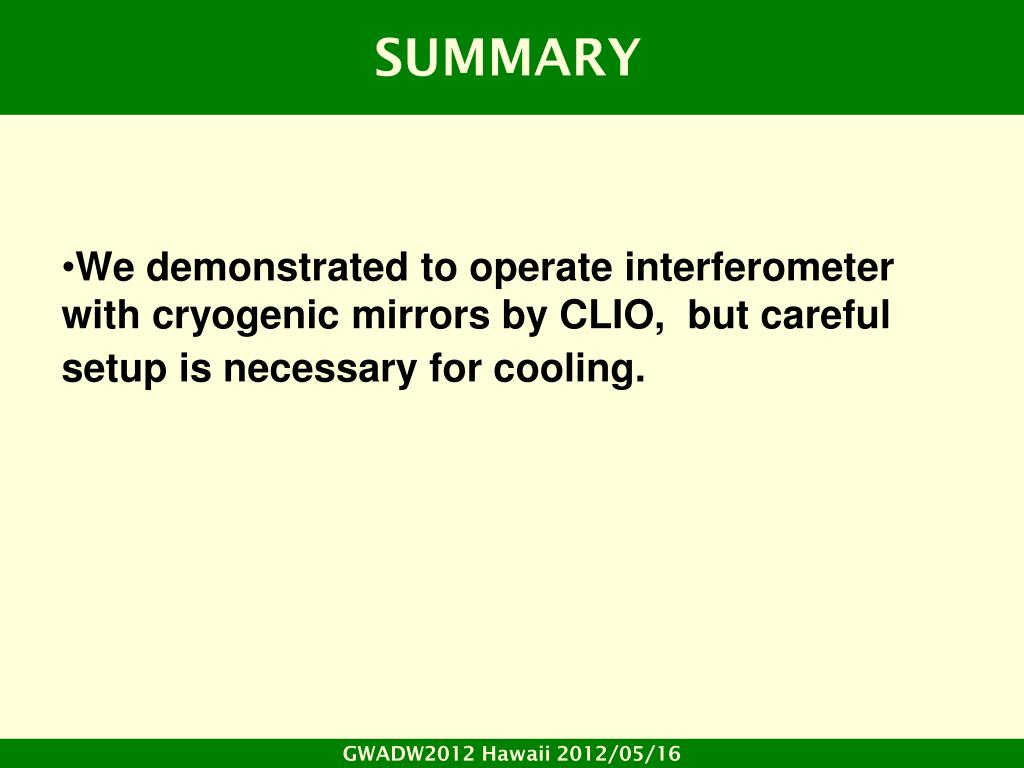 SUMMARY

•We demonstrated to operate interferometer with cryogenic mirrors by CLIO, but careful setup is necessary for cooling.

GWADW2012 Hawaii 2012/05/16